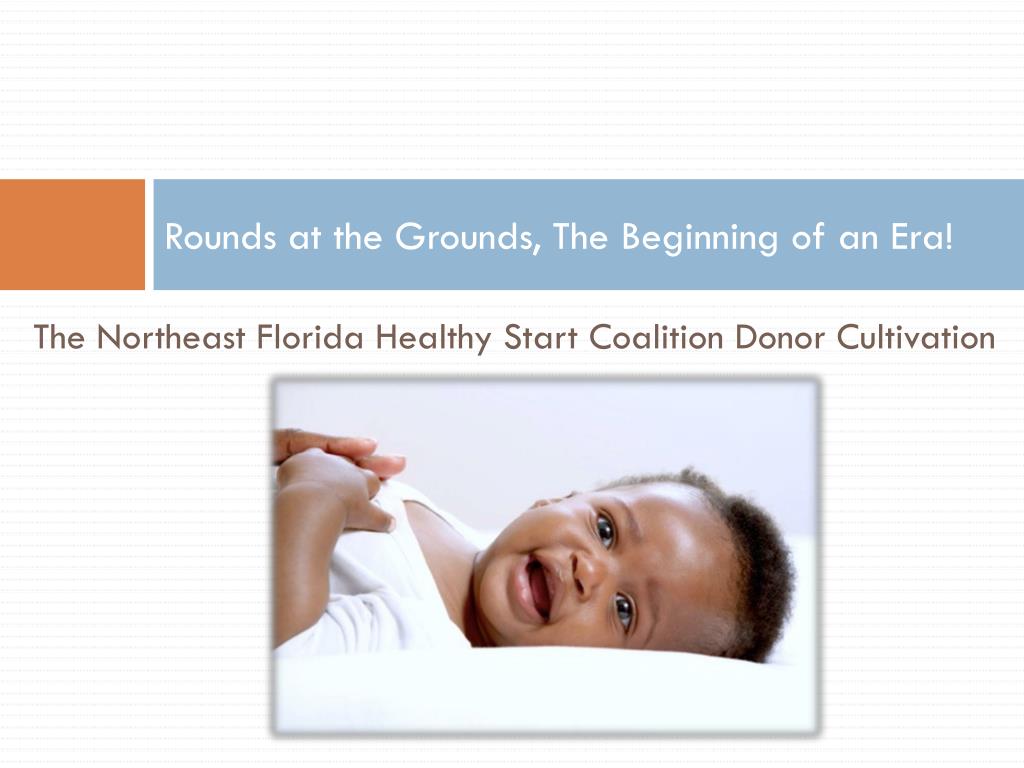 Rounds at the Grounds, The Beginning of an Era!

The Northeast Florida Healthy Start Coalition Donor Cultivation